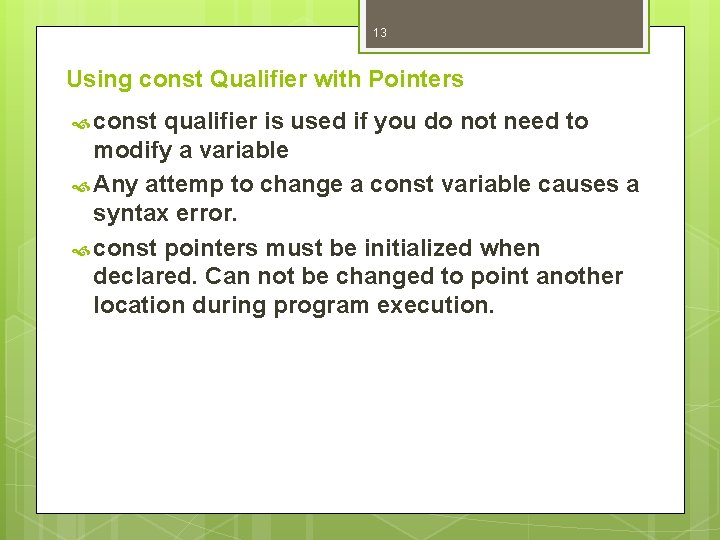 13

Using const Qualifier with Pointers

const qualifier is used if you do not need to modify a variable

Any attemp to change a const variable causes a syntax error.

const pointers must be initialized when declared. Can not be changed to point another location during program execution.